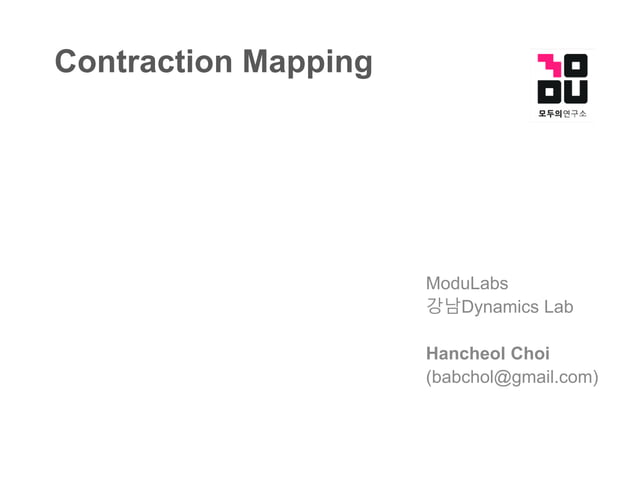 Contraction Mapping

모두의연구소

ModuLabs
강남Dynamics Lab

Hancheol Choi
(babchol@gmail.com)